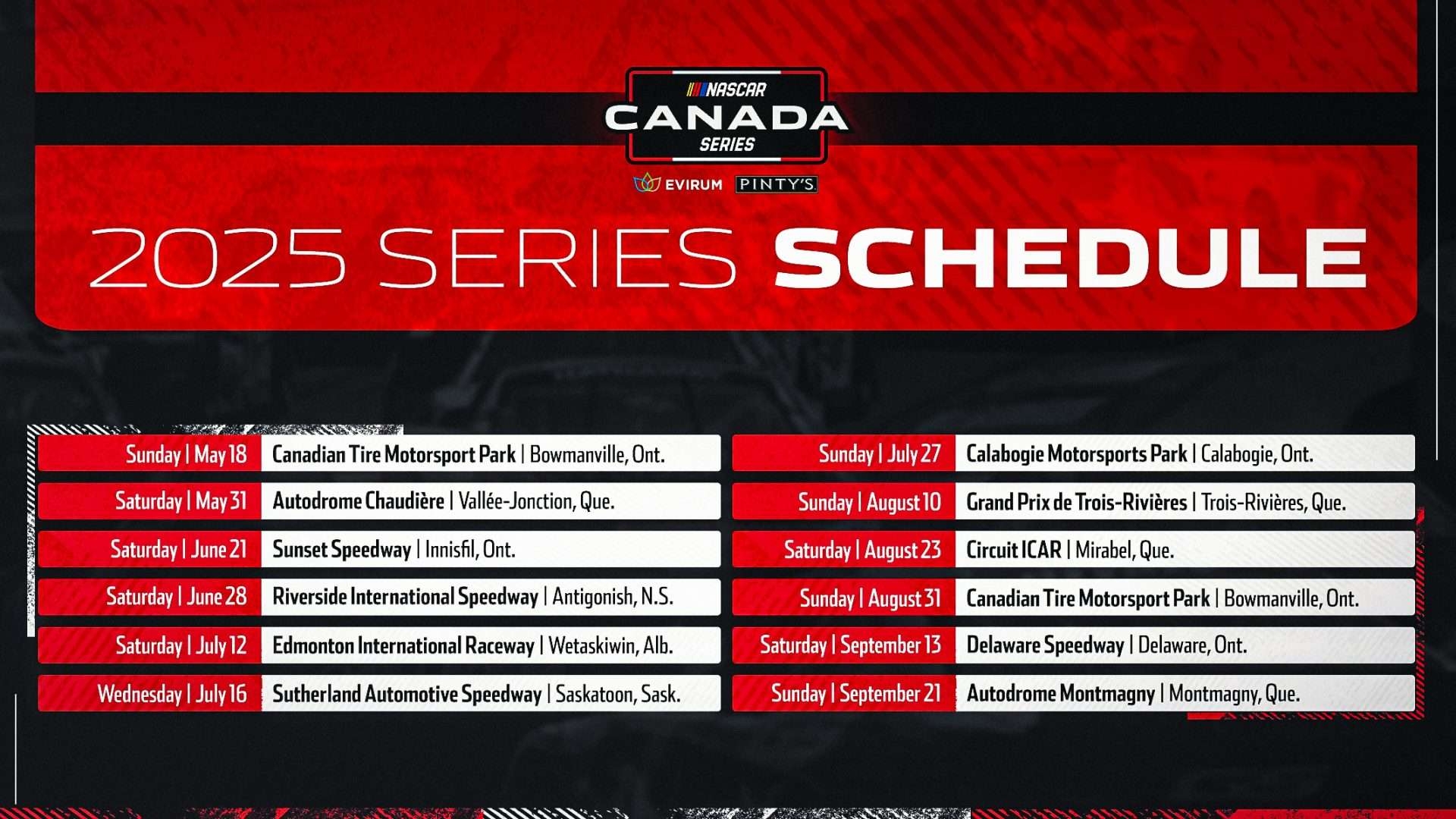 NASCAR
CANADA
SERIES
EVIRUM PINTY'S

2025 SERIES SCHEDULE

Sunday | May 18 Canadian Tire Motorsport Park | Bowmanville, Ont.
Saturday | May 31 Autodrome Chaudière | Vallée-Jonction, Que.
Saturday | June 21 Sunset Speedway | Innisfil, Ont.
Saturday | June 28 Riverside International Speedway | Antigonish, N.S.
Saturday | July 12 Edmonton International Raceway | Wetaskiwin, Alb.
Wednesday | July 16 Sutherland Automotive Speedway | Saskatoon, Sask.

Sunday | July 27 Calabogie Motorsports Park | Calabogie, Ont.
Sunday | August 10 Grand Prix de Trois-Rivières | Trois-Rivières, Que.
Saturday | August 23 Circuit ICAR | Mirabel, Que.
Sunday | August 31 Canadian Tire Motorsport Park | Bowmanville, Ont.
Saturday | September 13 Delaware Speedway | Delaware, Ont.
Sunday | September 21 Autodrome Montmagny | Montmagny, Que.